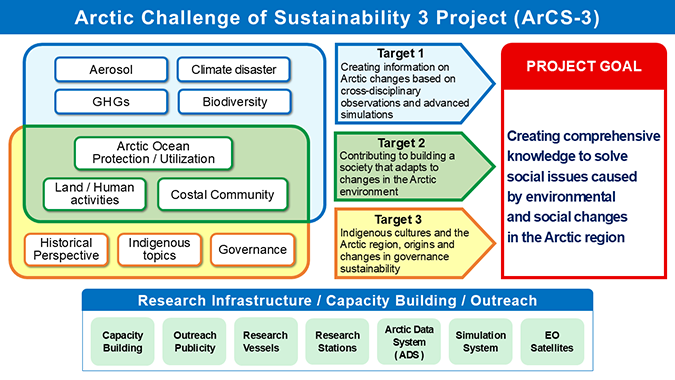 Arctic Challenge of Sustainability 3 Project (ArCS-3)

Aerosol

Climate disaster

GHGs

Biodiversity

Arctic Ocean Protection / Utilization

Land / Human activities

Costal Community

Historical Perspective

Indigenous topics

Governance

Target 1
Creating information on Arctic changes based on cross-disciplinary observations and advanced simulations

Target 2
Contributing to building a society that adapts to changes in the Arctic environment

Target 3
Indigenous cultures and the Arctic region, origins and changes in governance sustainability

PROJECT GOAL

Creating comprehensive knowledge to solve social issues caused by environmental and social changes in the Arctic region

Research Infrastructure / Capacity Building / Outreach

Capacity Building

Outreach Publicity

Research Vessels

Research Stations

Arctic Data System (ADS)

Simulation System

EO Satellites